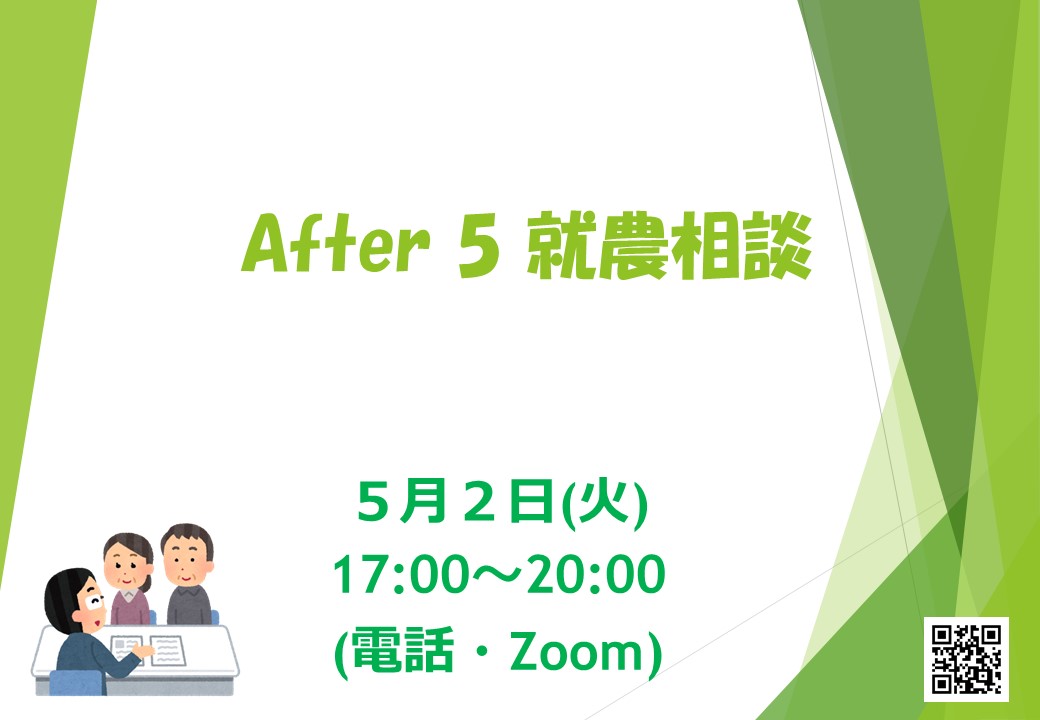 After 5 就農相談

５月２日(火)
17:00～20:00
(電話・Zoom)